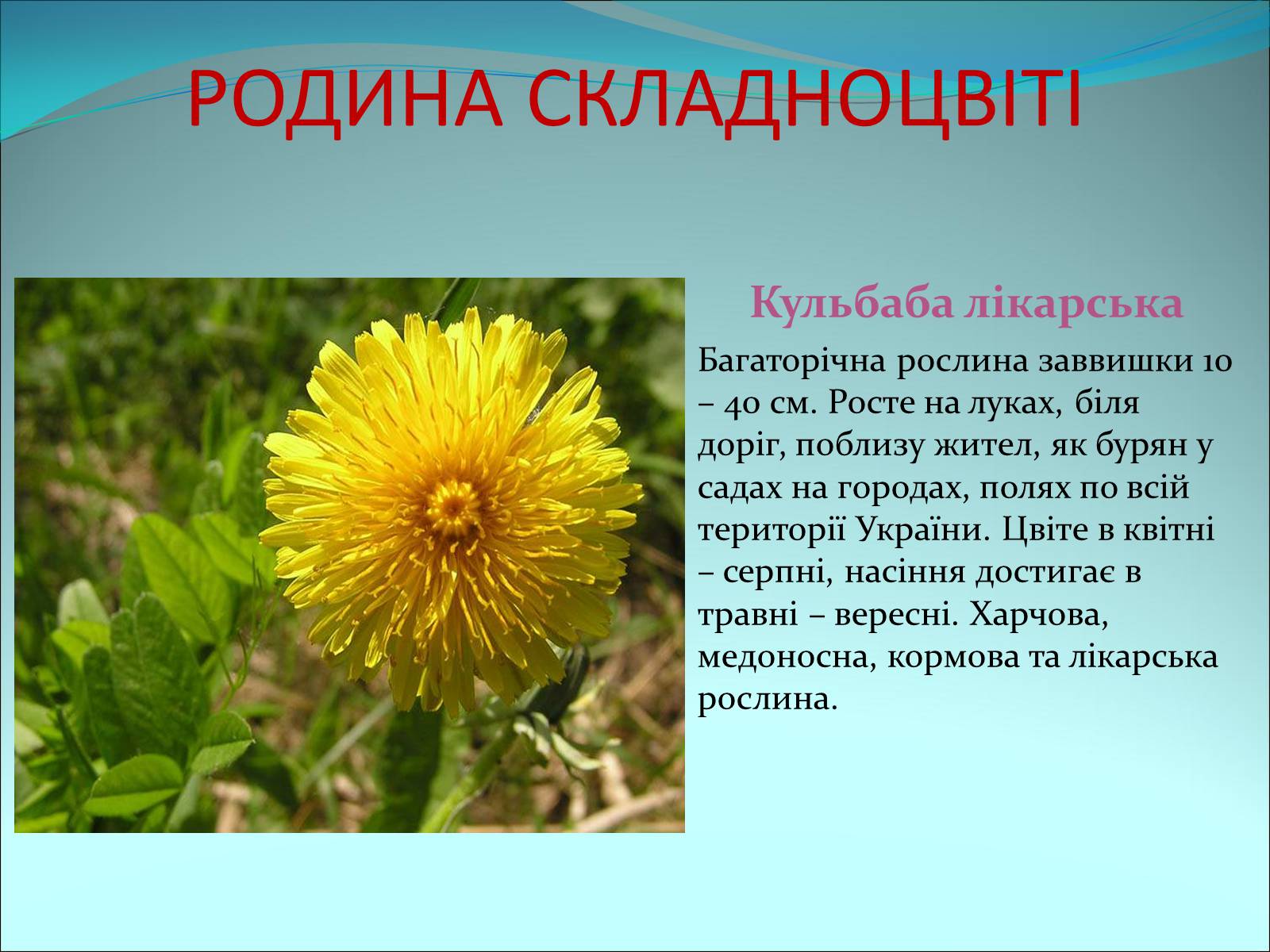 РОДИНА СКЛАДНОЦВІТІ

Кульбаба лікарська

Багаторічна рослина заввишки 10 – 40 см. Росте на луках, біля доріг, поблизу жител, як бурян у садах на городах, полях по всій території України. Цвіте в квітні – серпні, насіння достигає в травні – вересні. Харчова, медоносна, кормова та лікарська рослина.